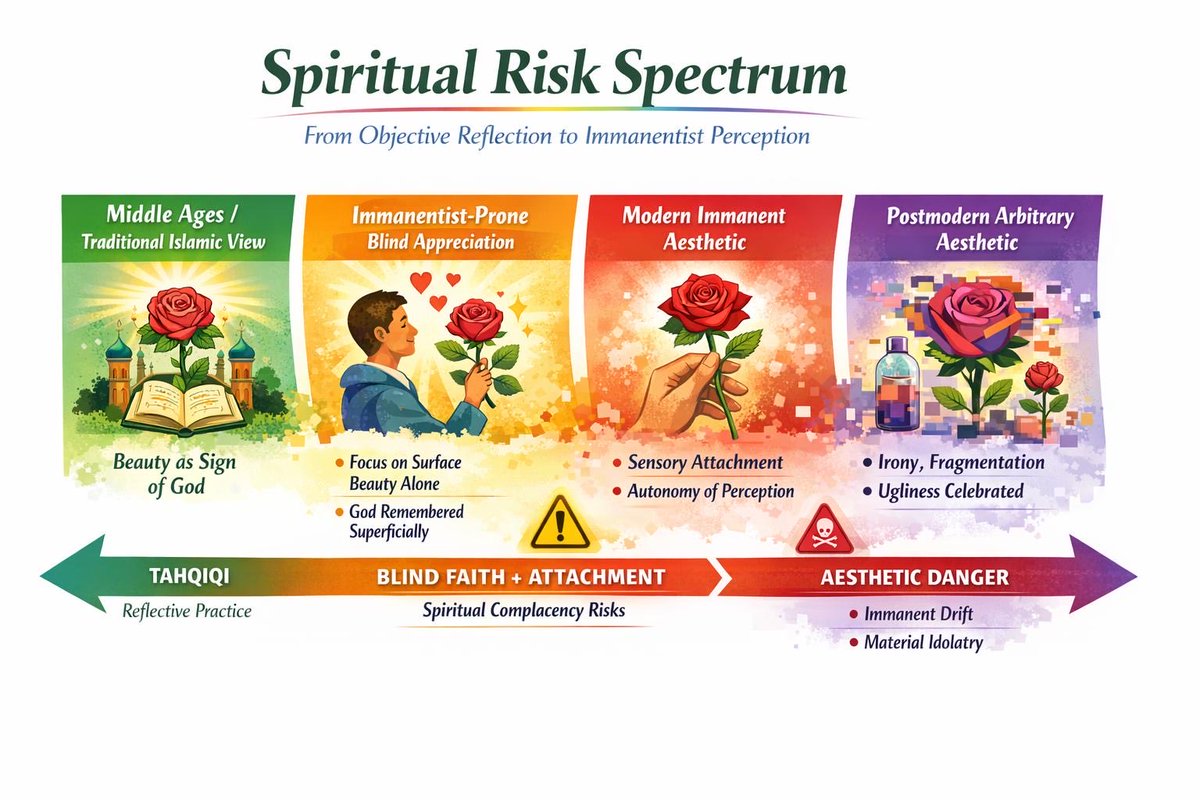 Spiritual Risk Spectrum

From Objective Reflection to Immanentist Perception

Middle Ages / Traditional Islamic View

Beauty as Sign of God

Immanentist-Prone Blind Appreciation

- Focus on Surface Beauty Alone
- God Remembered Superficially

Modern Immanent Aesthetic

- Sensory Attachment
- Autonomy of Perception

Postmodern Arbitrary Aesthetic

- Irony, Fragmentation
- Ugliness Celebrated

TAHQIQI

Reflective Practice

BLIND FAITH + ATTACHMENT

Spiritual Complacency Risks

AESTHETIC DANGER

- Immanent Drift
- Material Idolatry